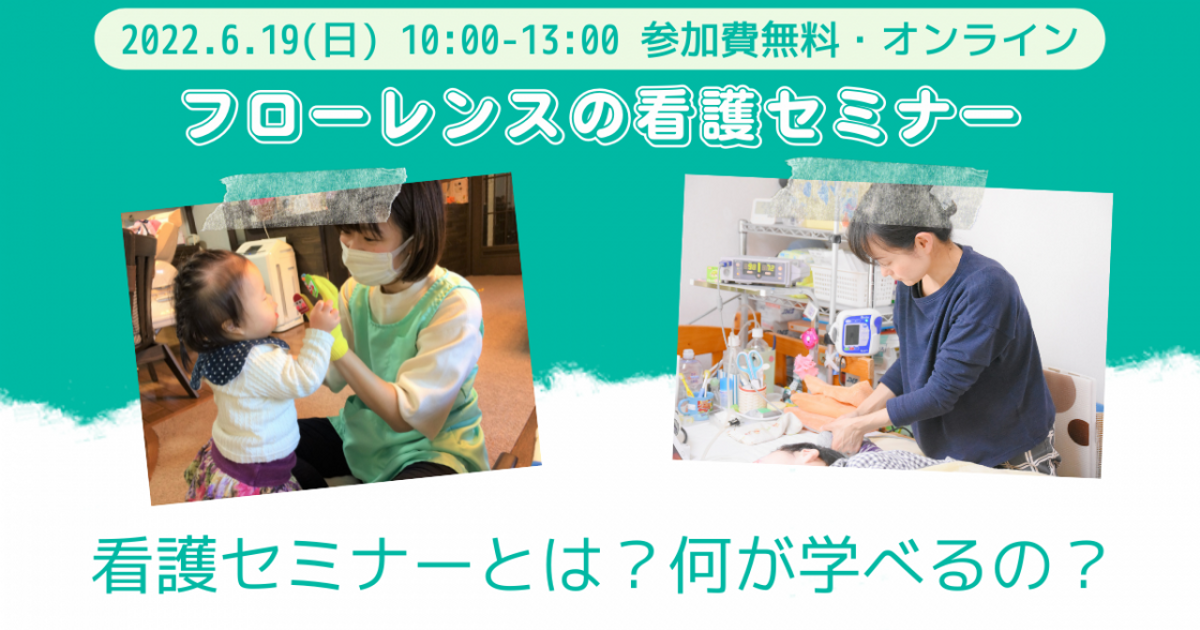 2022.6.19(日) 10:00-13:00 参加費無料・オンライン

フローレンスの看護セミナー

看護セミナーとは？何が学べるの？